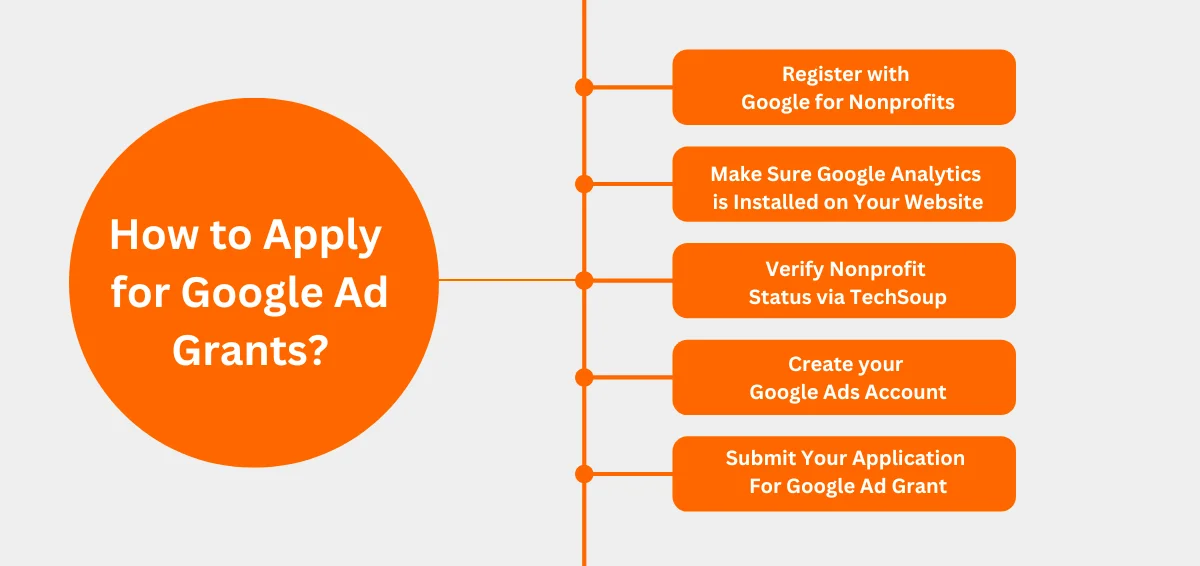 How to Apply for Google Ad Grants?

Register with Google for Nonprofits

Make Sure Google Analytics is Installed on Your Website

Verify Nonprofit Status via TechSoup

Create your Google Ads Account

Submit Your Application For Google Ad Grant